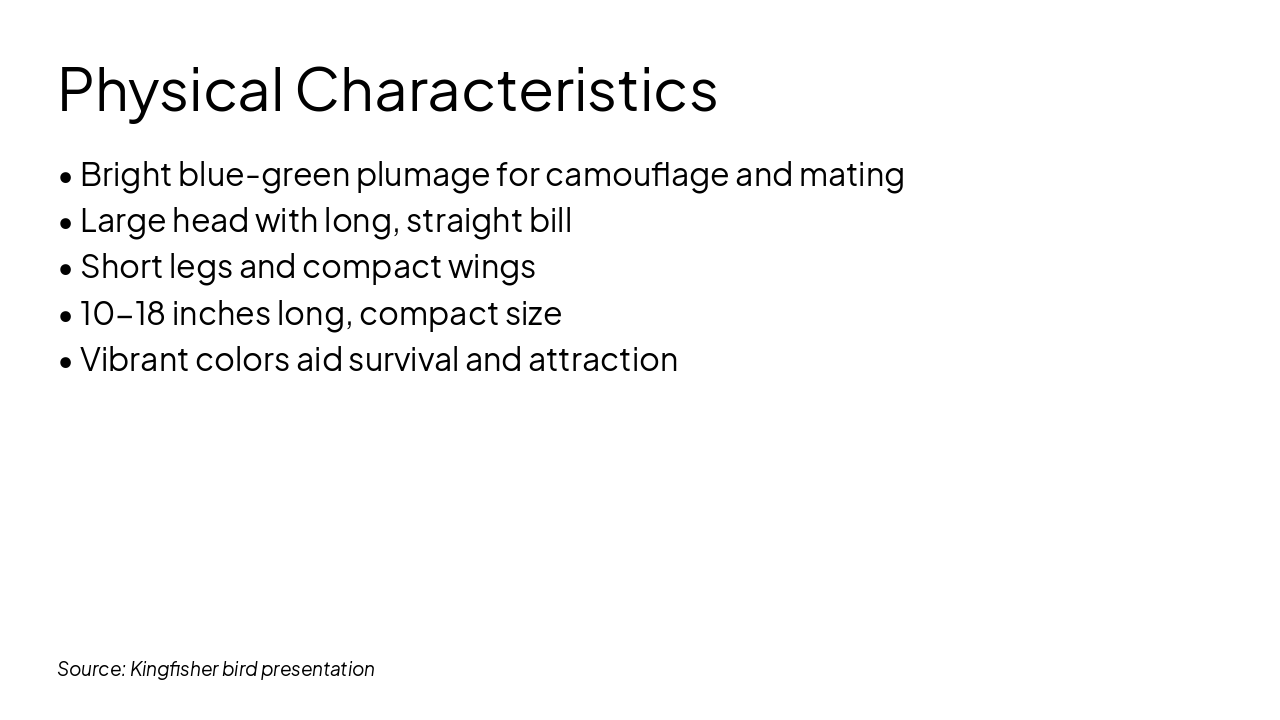 Physical Characteristics

• Bright blue-green plumage for camouflage and mating
• Large head with long, straight bill
• Short legs and compact wings
• 10–18 inches long, compact size
• Vibrant colors aid survival and attraction

Source: Kingfisher bird presentation